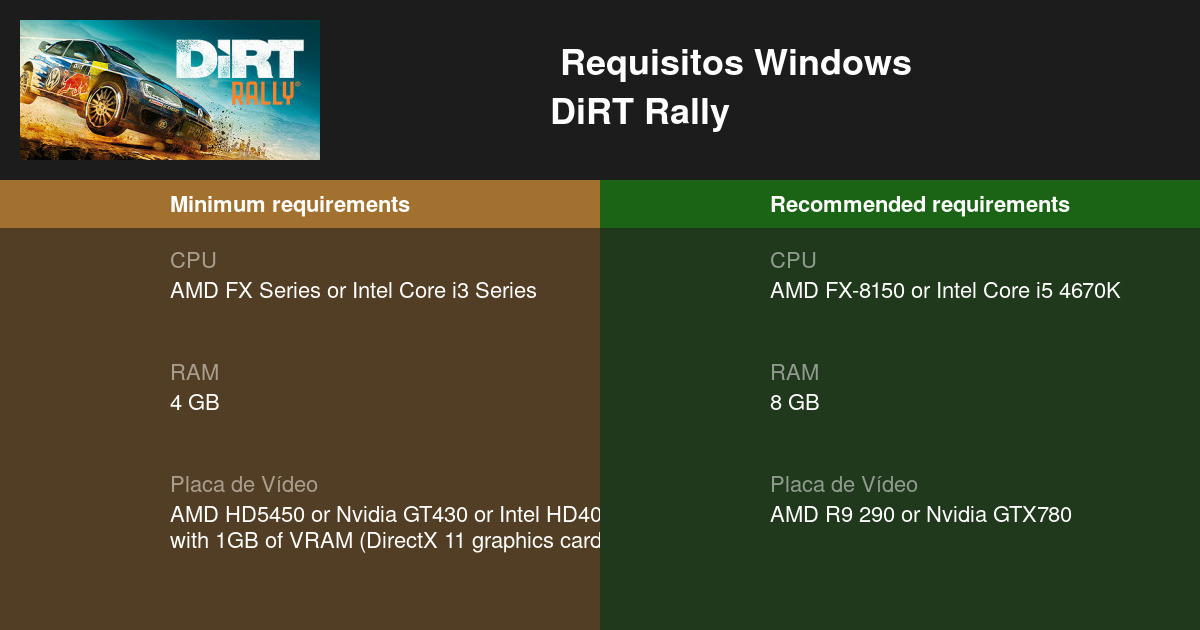 DiRT RALLY

Requisitos Windows
DiRT Rally

Minimum requirements

CPU
AMD FX Series or Intel Core i3 Series

RAM
4 GB

Placa de Vídeo
AMD HD5450 or Nvidia GT430 or Intel HD40 with 1GB of VRAM (DirectX 11 graphics card

Recommended requirements

CPU
AMD FX-8150 or Intel Core i5 4670K

RAM
8 GB

Placa de Vídeo
AMD R9 290 or Nvidia GTX780